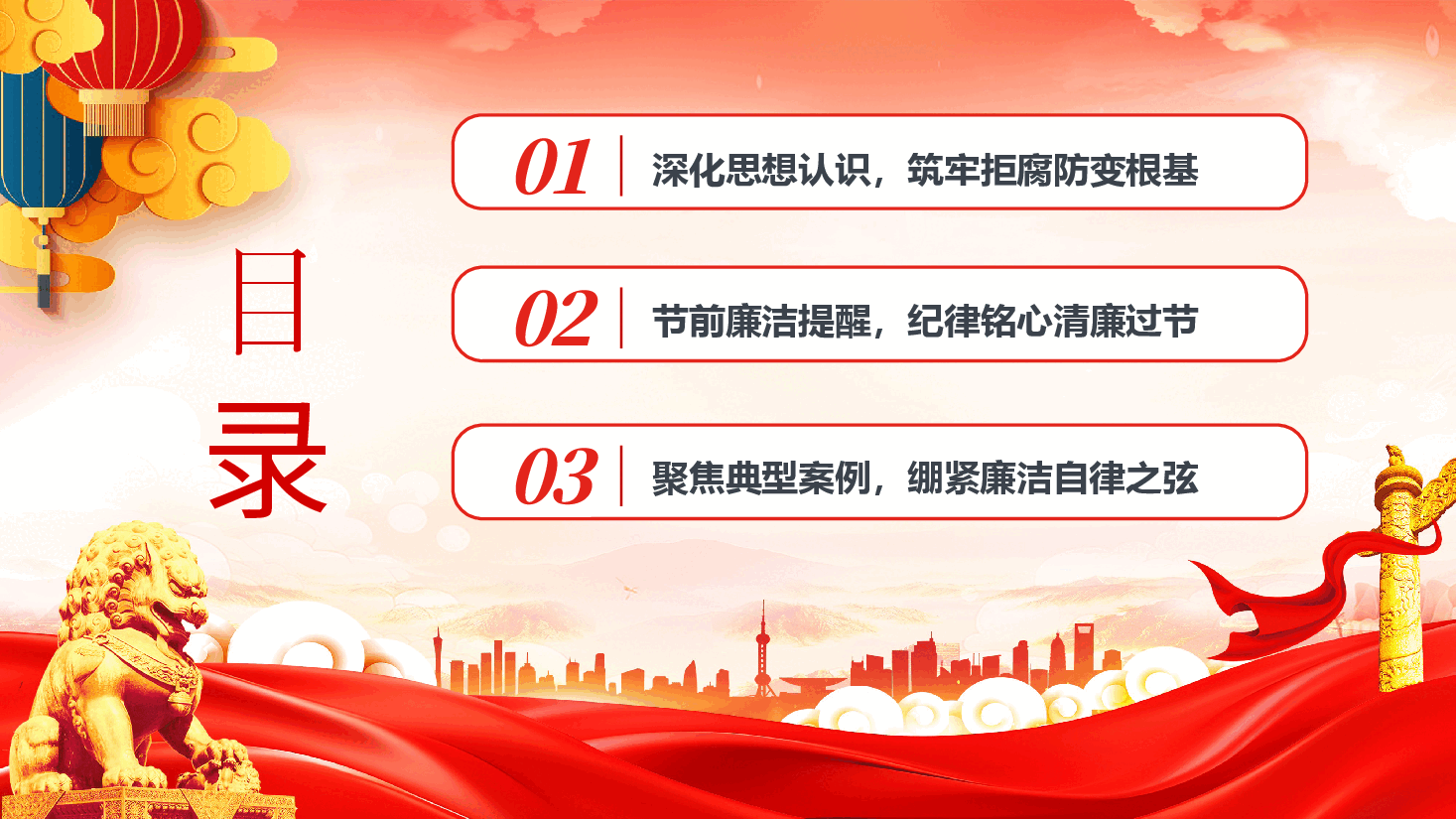 目录

01 深化思想认识，筑牢拒腐防变根基

02 节前廉洁提醒，纪律铭心清廉过节

03 聚焦典型案例，绷紧廉洁自律之弦